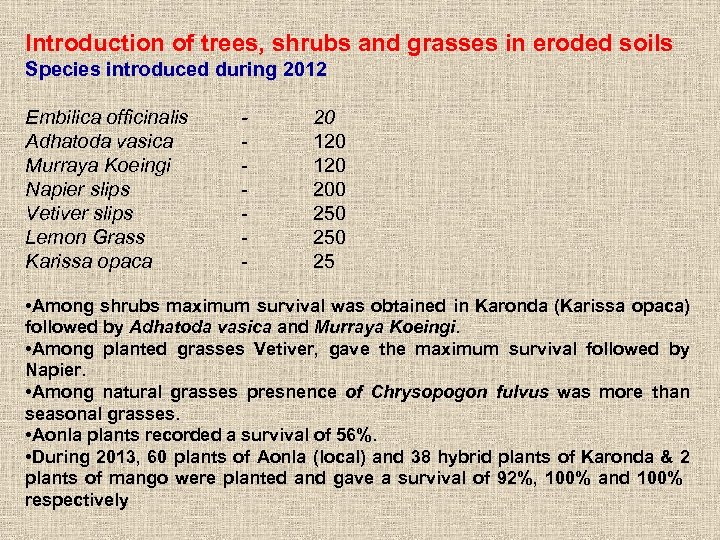 Introduction of trees, shrubs and grasses in eroded soils
Species introduced during 2012

Embilica officinalis - 20
Adhatoda vasica - 120
Murraya Koeingi - 120
Napier slips - 200
Vetiver slips - 250
Lemon Grass - 250
Karissa opaca - 25

•Among shrubs maximum survival was obtained in Karonda (Karissa opaca) followed by Adhatoda vasica and Murraya Koeingi.
•Among planted grasses Vetiver, gave the maximum survival followed by Napier.
•Among natural grasses presnence of Chrysopogon fulvus was more than seasonal grasses.
•Aonla plants recorded a survival of 56%.
•During 2013, 60 plants of Aonla (local) and 38 hybrid plants of Karonda & 2 plants of mango were planted and gave a survival of 92%, 100% and 100% respectively